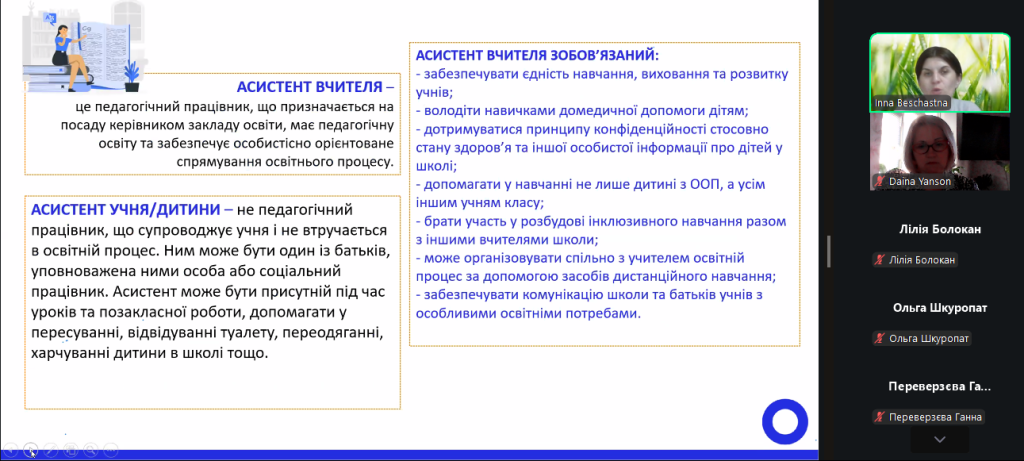 АСИСТЕНТ ВЧИТЕЛЯ – це педагогічний працівник, що призначається на посаду керівником закладу освіти, має педагогічну освіту та забезпечує особистісно орієнтоване спрямування освітнього процесу.

АСИСТЕНТ УЧНЯ/ДИТИНИ – не педагогічний працівник, що супроводжує учня і не втручається в освітній процес. Ним може бути один із батьків, уповноважена ними особа або соціальний працівник. Асистент може бути присутній під час уроків та позакласної роботи, допомагати у пересуванні, відвідуванні туалету, переодяганні, харчуванні дитини в школі тощо.

АСИСТЕНТ ВЧИТЕЛЯ ЗОБОВ'ЯЗАНИЙ:
- забезпечувати єдність навчання, виховання та розвитку учнів;
- володіти навичками домедичної допомоги дітям;
- дотримуватися принципу конфіденційності стосовно стану здоров'я та іншої особистої інформації про дітей у школі;
- допомагати у навчанні не лише дитині з ООП, а усім іншим учням класу;
- брати участь у розбудові інклюзивного навчання разом з іншими вчителями школи;
- може організовувати спільно з учителем освітній процес за допомогою засобів дистанційного навчання;
- забезпечувати комунікацію школи та батьків учнів з особливими освітніми потребами.

Inna Beschastna
Daina Yanson
Лілія Болокан
Лілія Болокан
Ольга Шкуропат
Ольга Шкуропат
Переверзєва Га...
Переверзєва Ганна